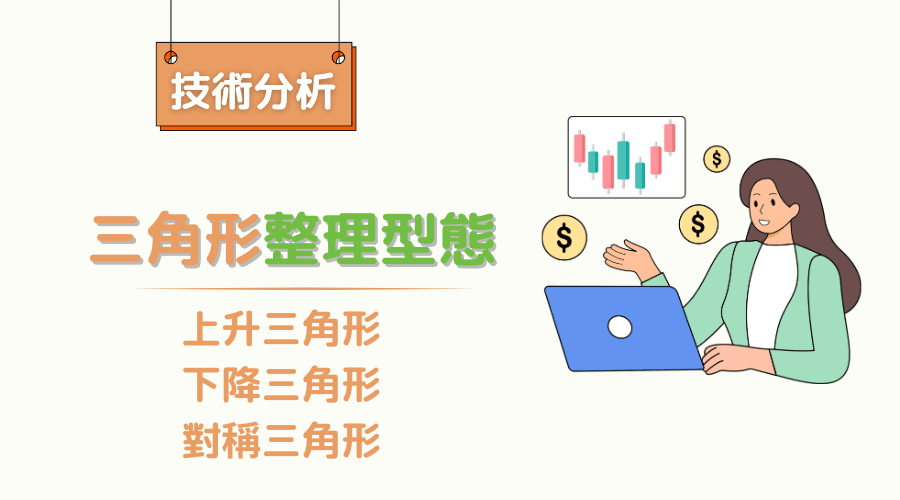 技術分析

三角形整理型態

上升三角形
下降三角形
對稱三角形

$
$
$